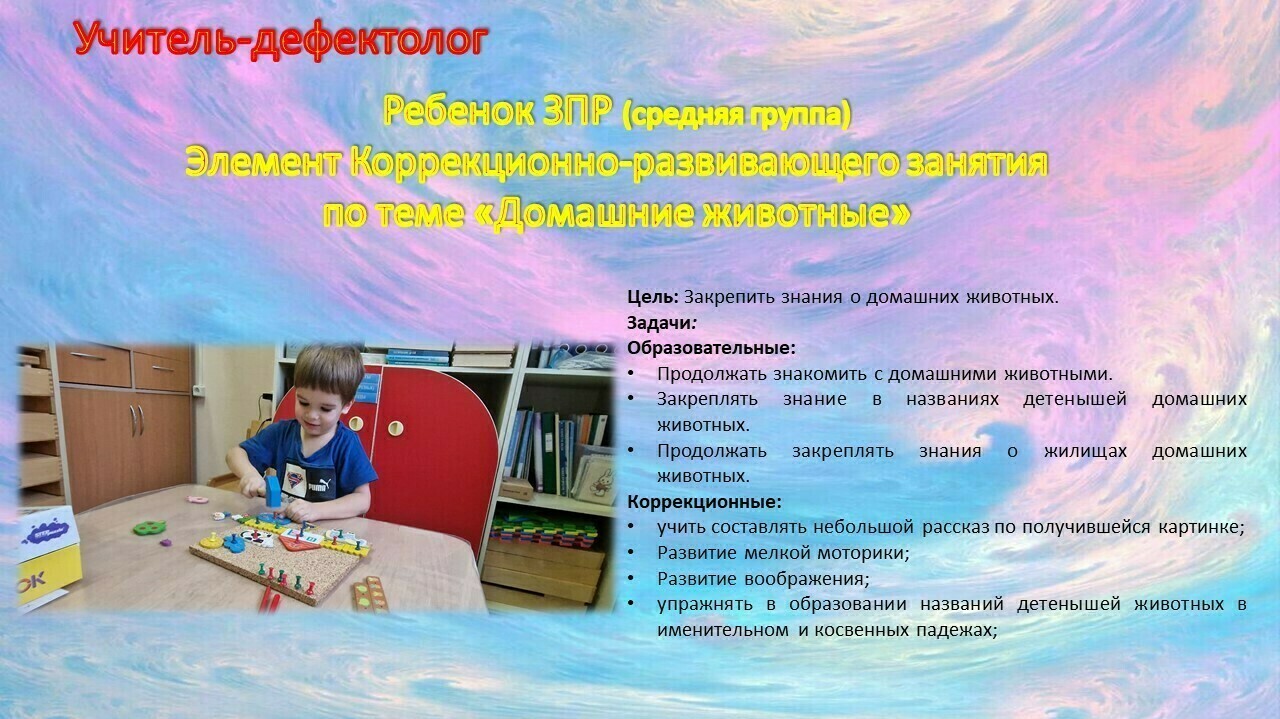 Учитель-дефектолог

Ребенок ЗПР (средняя группа)
Элемент Коррекционно-развивающего занятия
по теме «Домашние животные»

PUMA

ОК

Цель: Закрепить знания о домашних животных.
Задачи:
Образовательные:
• Продолжать знакомить с домашними животными.
• Закреплять знание в названиях детенышей домашних животных.
• Продолжать закреплять знания о жилищах домашних животных.
Коррекционные:
• учить составлять небольшой рассказ по получившейся картинке;
• Развитие мелкой моторики;
• Развитие воображения;
• упражнять в образовании названий детенышей животных в именительном и косвенных падежах;